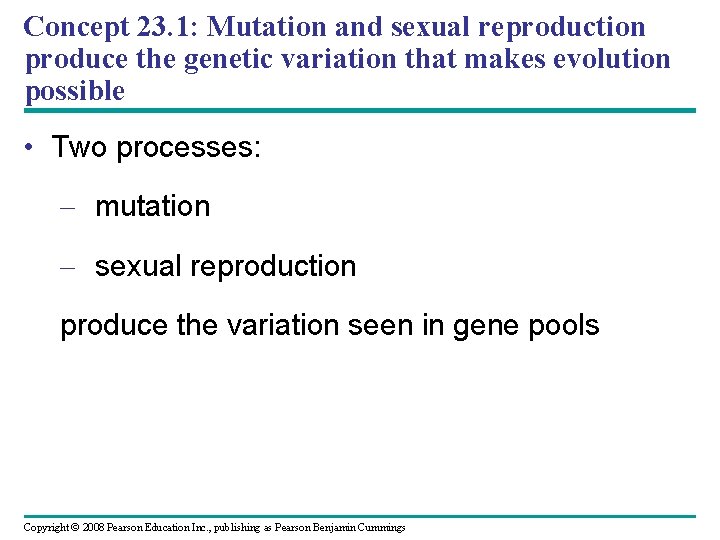 Concept 23.1: Mutation and sexual reproduction produce the genetic variation that makes evolution possible

• Two processes:

– mutation

– sexual reproduction

produce the variation seen in gene pools

Copyright © 2008 Pearson Education Inc., publishing as Pearson Benjamin Cummings